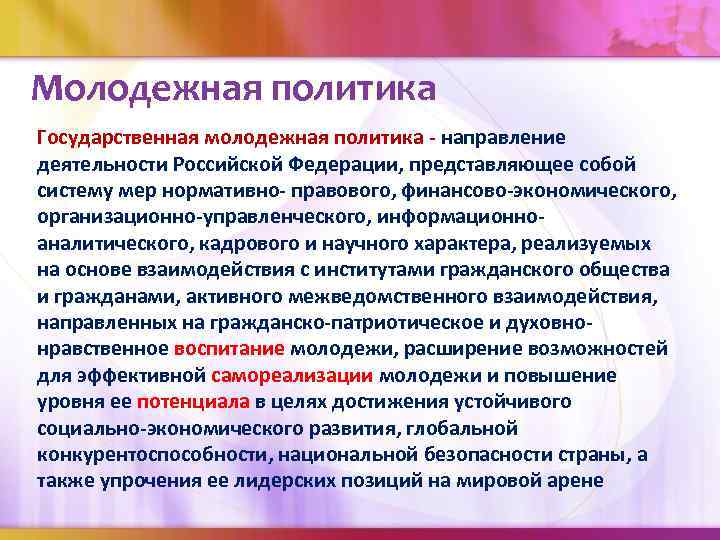 Молодежная политика

Государственная молодежная политика - направление деятельности Российской Федерации, представляющее собой систему мер нормативно- правового, финансово-экономического, организационно-управленческого, информационно-аналитического, кадрового и научного характера, реализуемых на основе взаимодействия с институтами гражданского общества и гражданами, активного межведомственного взаимодействия, направленных на гражданско-патриотическое и духовно-нравственное воспитание молодежи, расширение возможностей для эффективной самореализации молодежи и повышение уровня ее потенциала в целях достижения устойчивого социально-экономического развития, глобальной конкурентоспособности, национальной безопасности страны, а также упрочения ее лидерских позиций на мировой арене